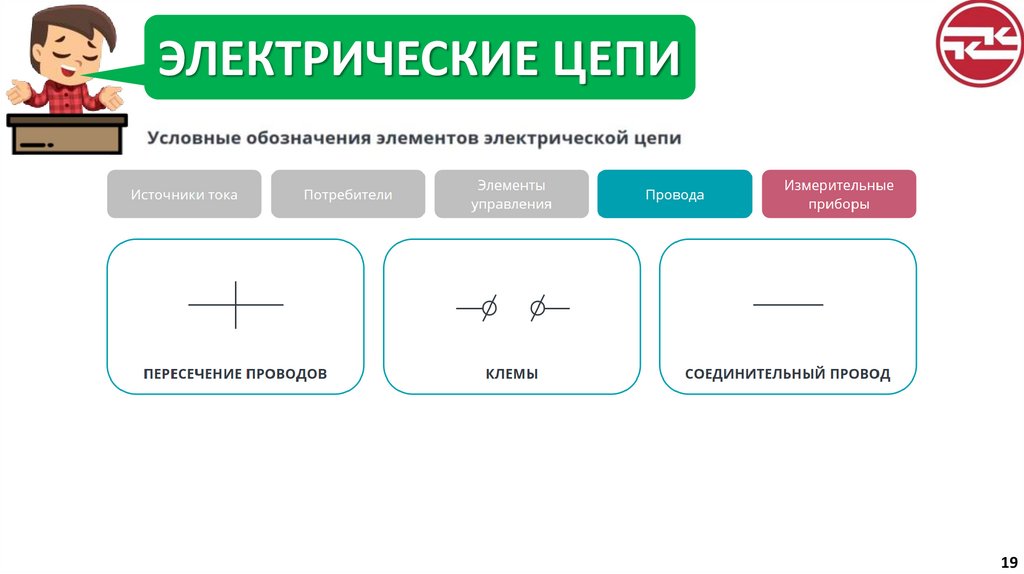 ЭЛЕКТРИЧЕСКИЕ ЦЕПИ

Условные обозначения элементов электрической цепи

Источники тока

Потребители

Элементы управления

Провода

Измерительные приборы

ПЕРЕСЕЧЕНИЕ ПРОВОДОВ

КЛЕМЫ

СОЕДИНИТЕЛЬНЫЙ ПРОВОД

19